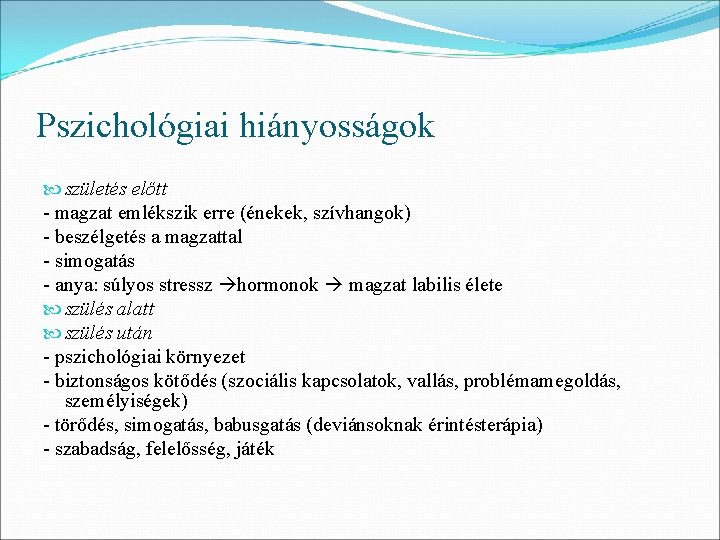 Pszichológiai hiányosságok

születés előtt
- magzat emlékszik erre (énekek, szívhangok)
- beszélgetés a magzattal
- simogatás
- anya: súlyos stressz →hormonok → magzat labilis élete
szülés alatt
szülés után
- pszichológiai környezet
- biztonságos kötődés (szociális kapcsolatok, vallás, problémamegoldás, személyiségek)
- törődés, simogatás, babusgatás (deviánsoknak érintésterápia)
- szabadság, felelősség, játék